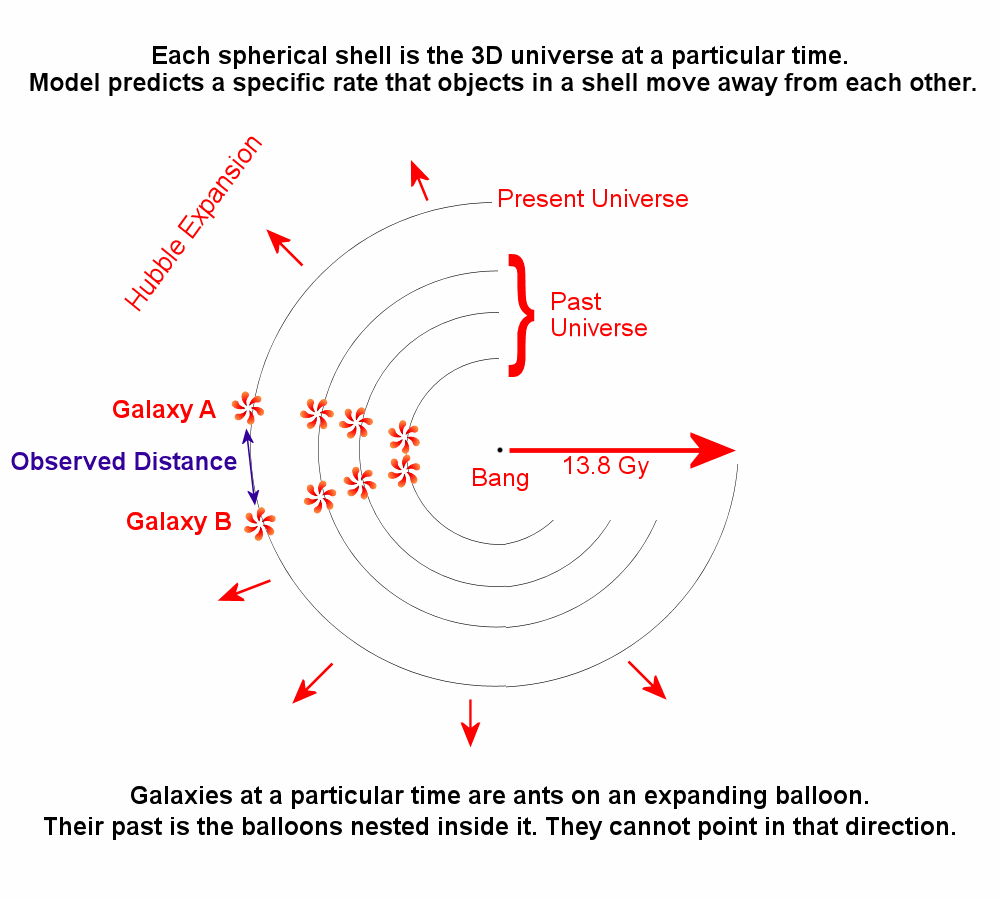 Each spherical shell is the 3D universe at a particular time.
Model predicts a specific rate that objects in a shell move away from each other.

Hubble Expansion

Present Universe

Past Universe

Galaxy A

Observed Distance

Galaxy B

Bang

13.8 Gy

Galaxies at a particular time are ants on an expanding balloon.
Their past is the balloons nested inside it. They cannot point in that direction.